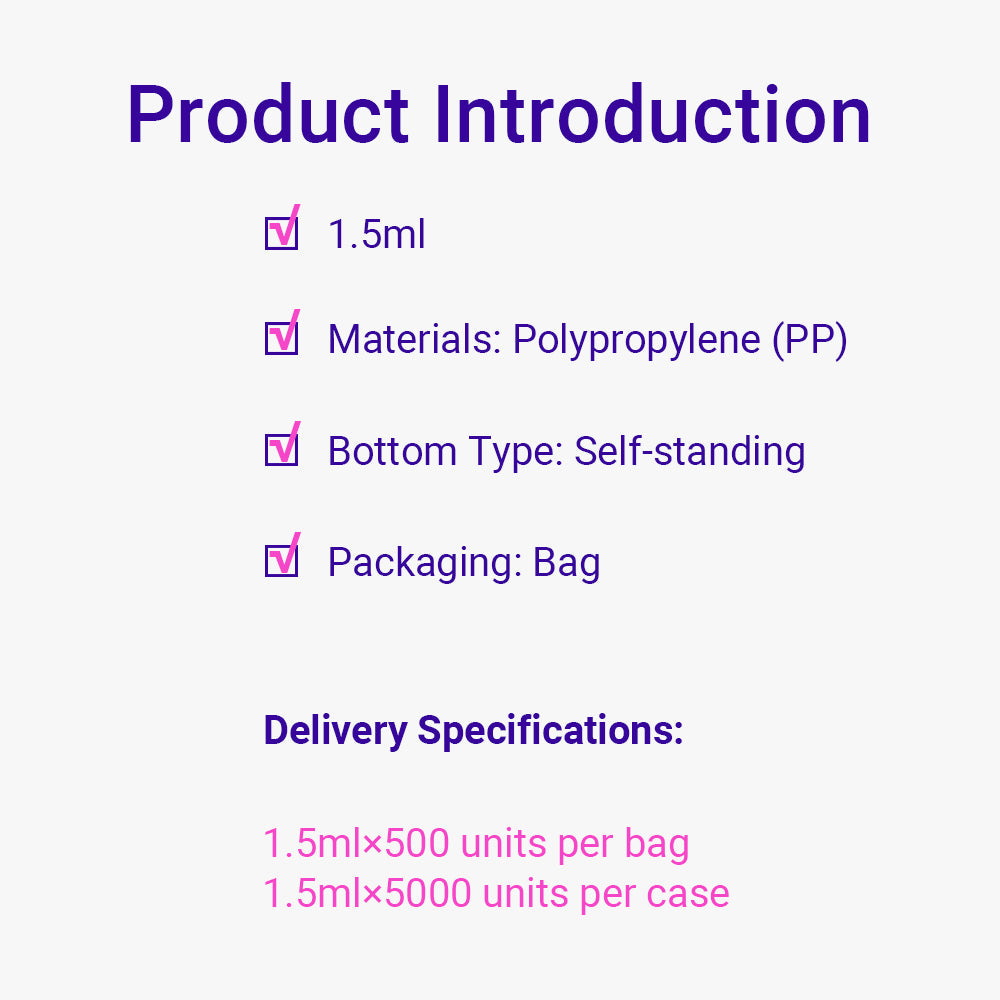 Product Introduction

☑ 1.5ml

☑ Materials: Polypropylene (PP)

☑ Bottom Type: Self-standing

☑ Packaging: Bag

Delivery Specifications:

1.5ml×500 units per bag
1.5ml×5000 units per case